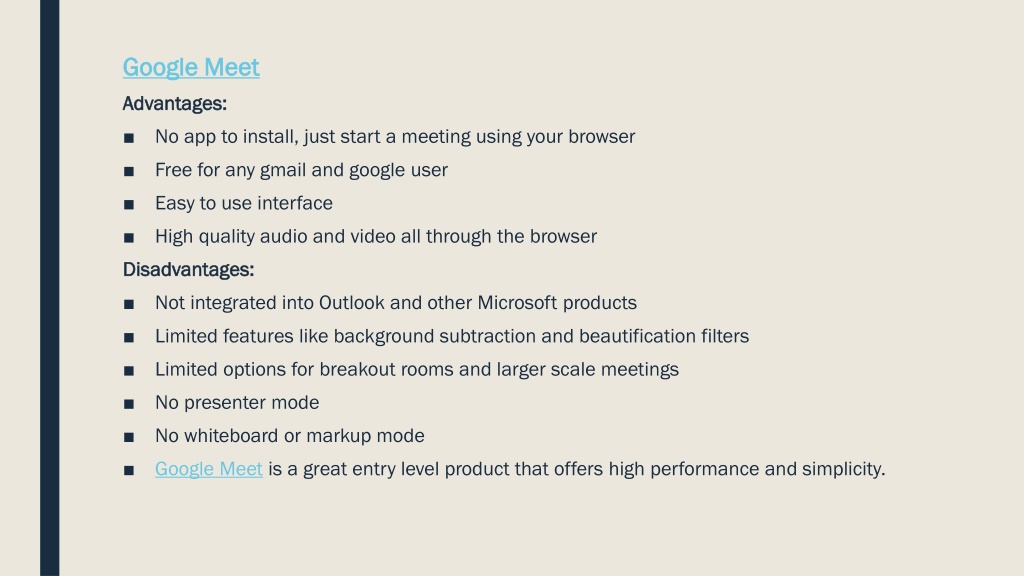 Google Meet

Advantages:

■ No app to install, just start a meeting using your browser

■ Free for any gmail and google user

■ Easy to use interface

■ High quality audio and video all through the browser

Disadvantages:

■ Not integrated into Outlook and other Microsoft products

■ Limited features like background subtraction and beautification filters

■ Limited options for breakout rooms and larger scale meetings

■ No presenter mode

■ No whiteboard or markup mode

■ Google Meet is a great entry level product that offers high performance and simplicity.